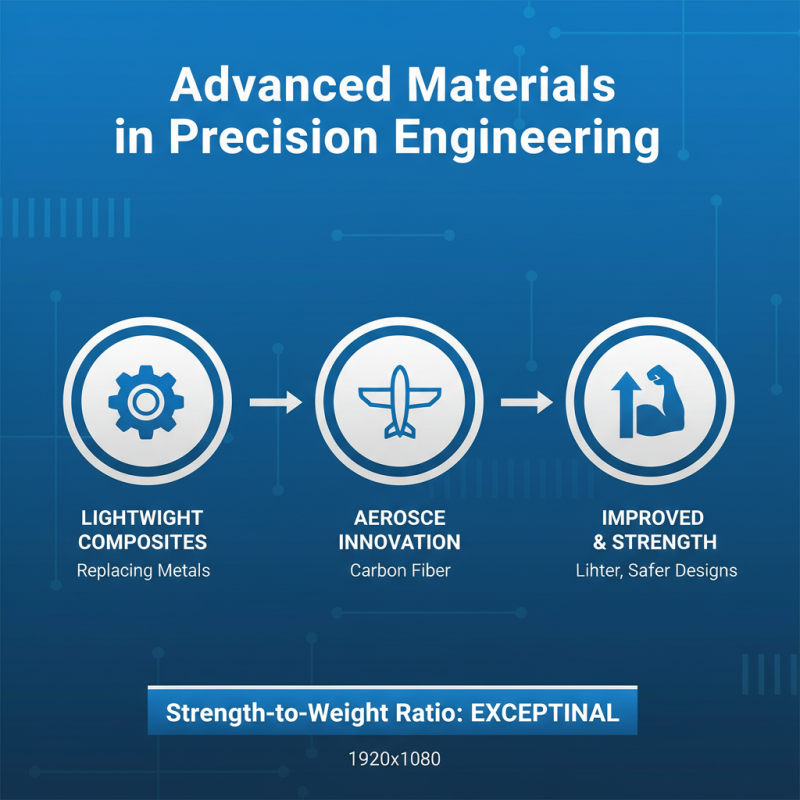 Advanced Materials in Precision Engineering

LIGHTWIGHT COMPOSITES
Replacing Metals

AEROSCE INNOVATION
Carbon Fiber

IMPROVED & STRENGTH
Lihter, Safer Designs

Strength-to-Weight Ratio: EXCEPTINAL

1920x1080